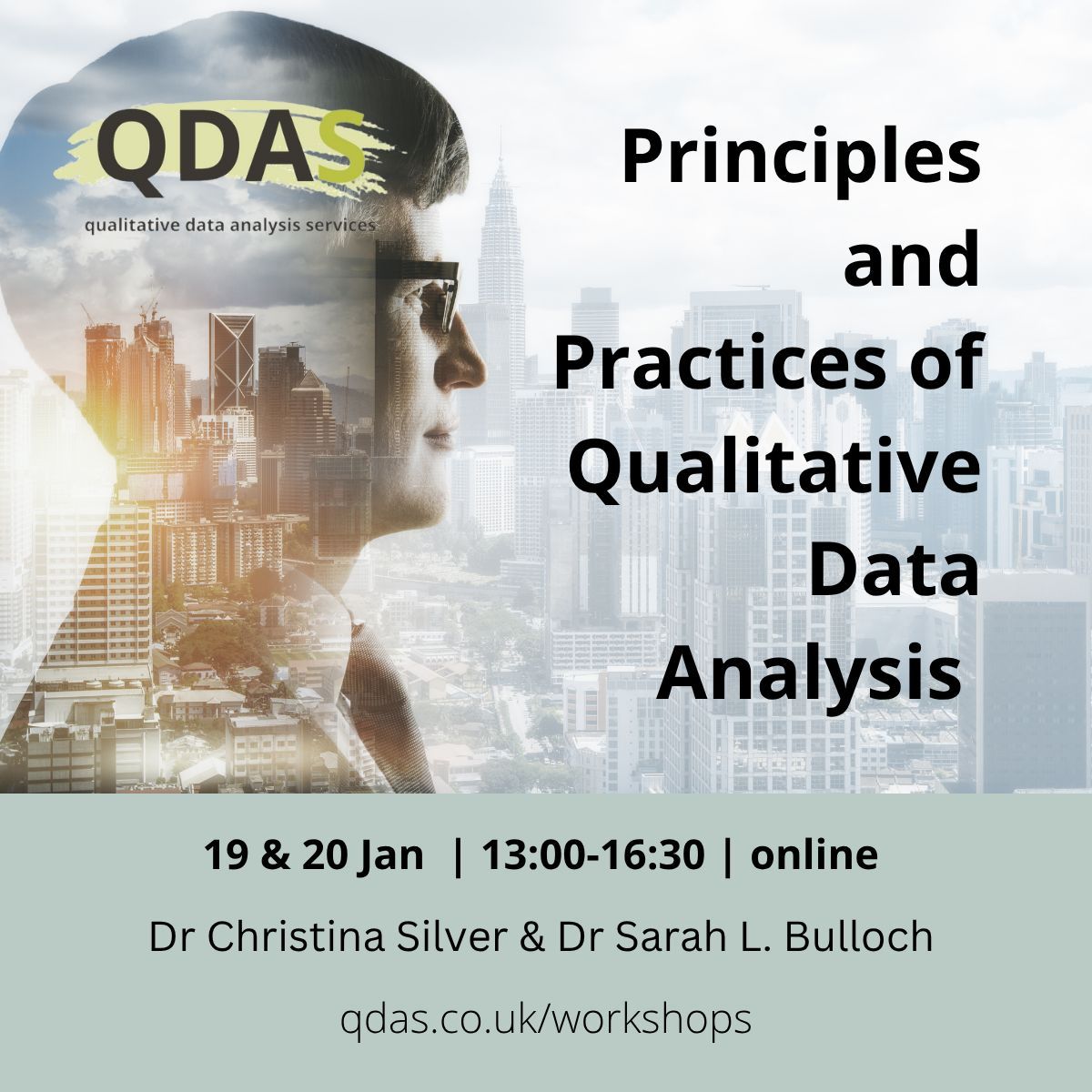 QDAS
qualitative data analysis services

Principles and Practices of Qualitative Data Analysis

19 & 20 Jan | 13:00-16:30 | online

Dr Christina Silver & Dr Sarah L. Bulloch

qdas.co.uk/workshops